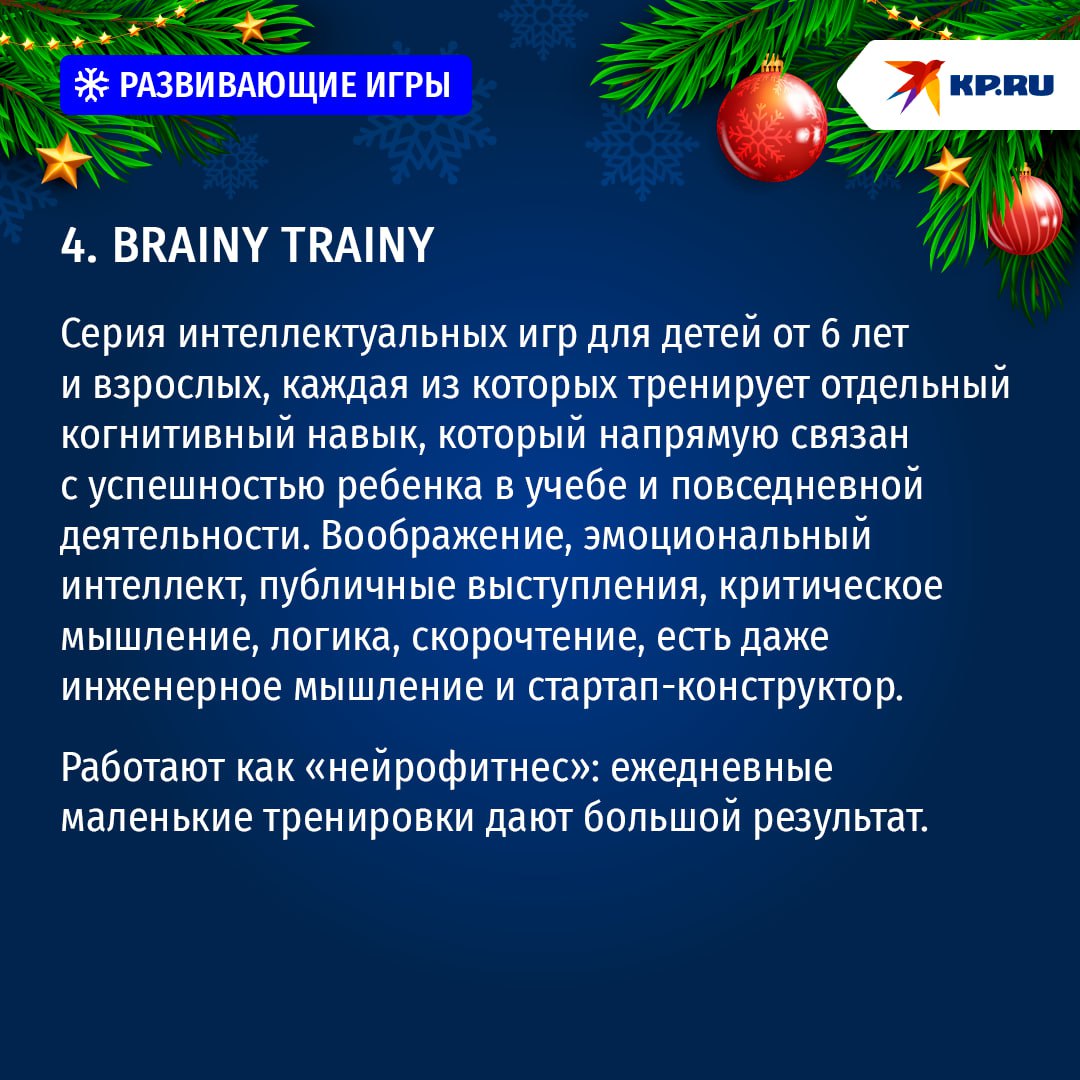 РАЗВИВАЮЩИЕ ИГРЫ

KP.RU

4. BRAINY TRAINY

Серия интеллектуальных игр для детей от 6 лет и взрослых, каждая из которых тренирует отдельный когнитивный навык, который напрямую связан с успешностью ребенка в учебе и повседневной деятельности. Воображение, эмоциональный интеллект, публичные выступления, критическое мышление, логика, скорочтение, есть даже инженерное мышление и стартап-конструктор.

Работают как «нейрофитнес»: ежедневные маленькие тренировки дают большой результат.